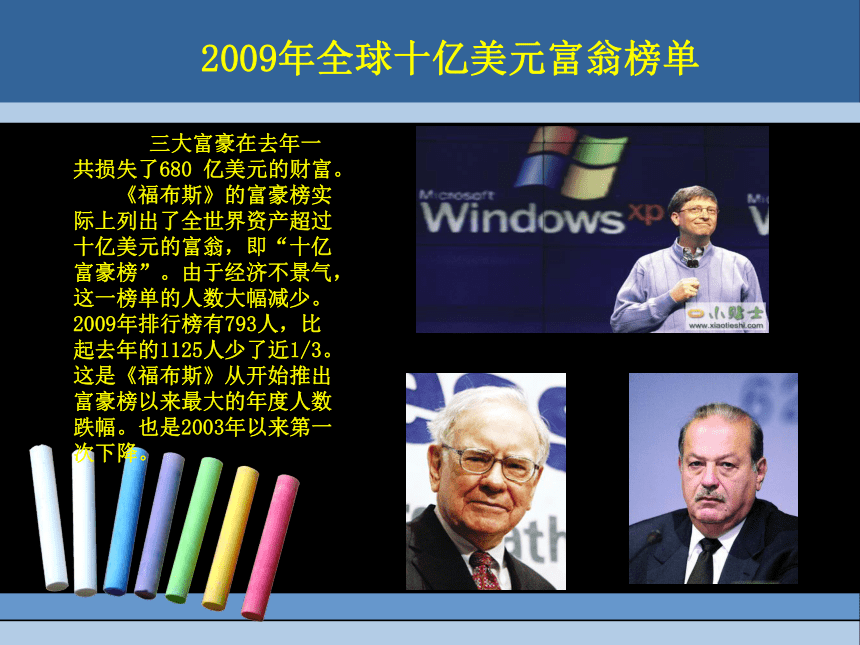 2009年全球十亿美元富翁榜单

三大富豪在去年一共损失了680 亿美元的财富。

《福布斯》的富豪榜实际上列出了全世界资产超过十亿美元的富翁，即“十亿富豪榜”。由于经济不景气，这一榜单的人数大幅减少。2009年排行榜有793人，比起去年的1125人少了近1/3。这是《福布斯》从开始推出富豪榜以来最大的年度人数跌幅。也是2003年以来第一次下降。

Microsoft
Windows xp

小贴士
www.xiaotieshi.com